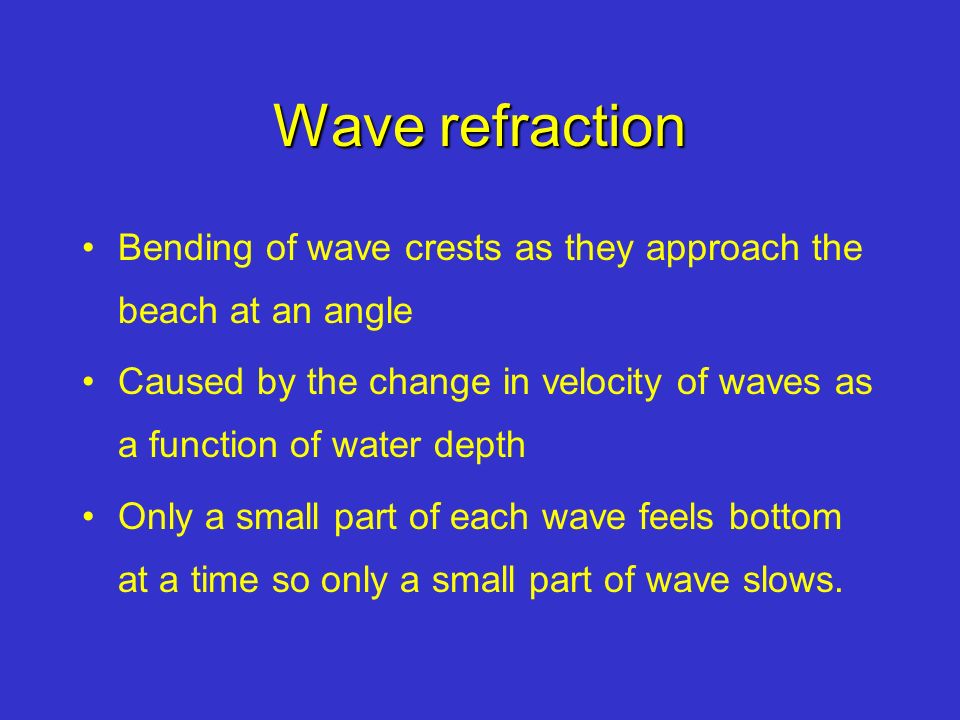 Wave refraction

• Bending of wave crests as they approach the beach at an angle

• Caused by the change in velocity of waves as a function of water depth

• Only a small part of each wave feels bottom at a time so only a small part of wave slows.